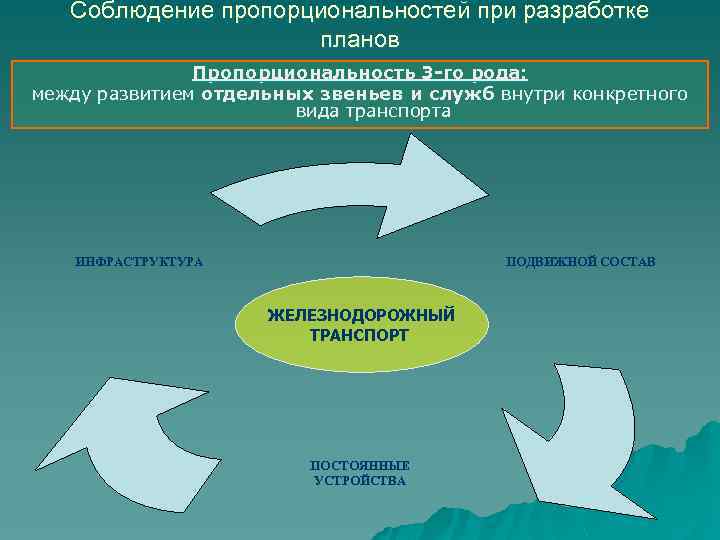 Соблюдение пропорциональностей при разработке планов

Пропорциональность 3-го рода:
между развитием отдельных звеньев и служб внутри конкретного вида транспорта

ИНФРАСТРУКТУРА

ПОДВИЖНОЙ СОСТАВ

ЖЕЛЕЗНОДОРОЖНЫЙ ТРАНСПОРТ

ПОСТОЯННЫЕ УСТРОЙСТВА